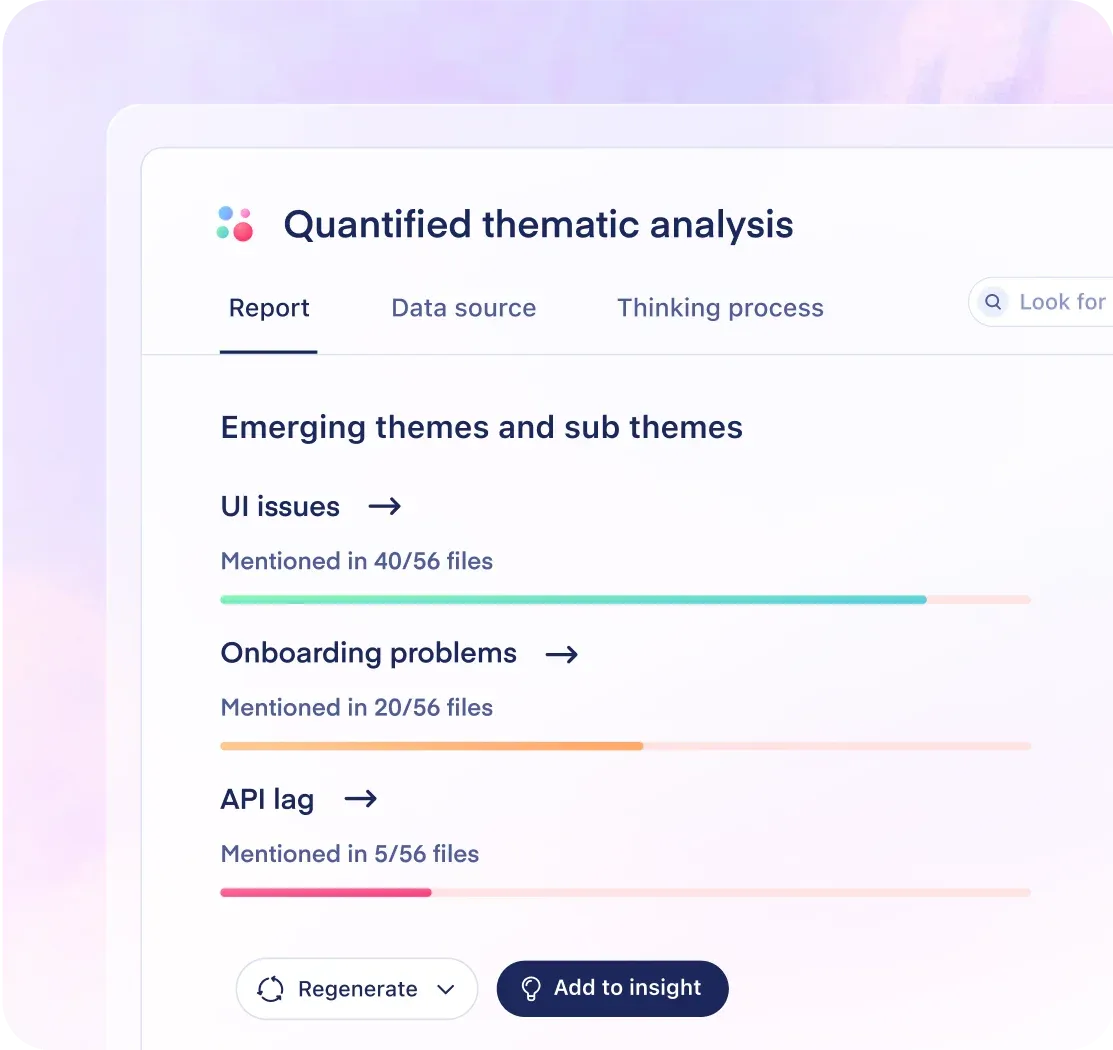 Quantified thematic analysis

Report Data source Thinking process

Look for

Emerging themes and sub themes

UI issues →

Mentioned in 40/56 files

Onboarding problems →

Mentioned in 20/56 files

API lag →

Mentioned in 5/56 files

Regenerate

Add to insight